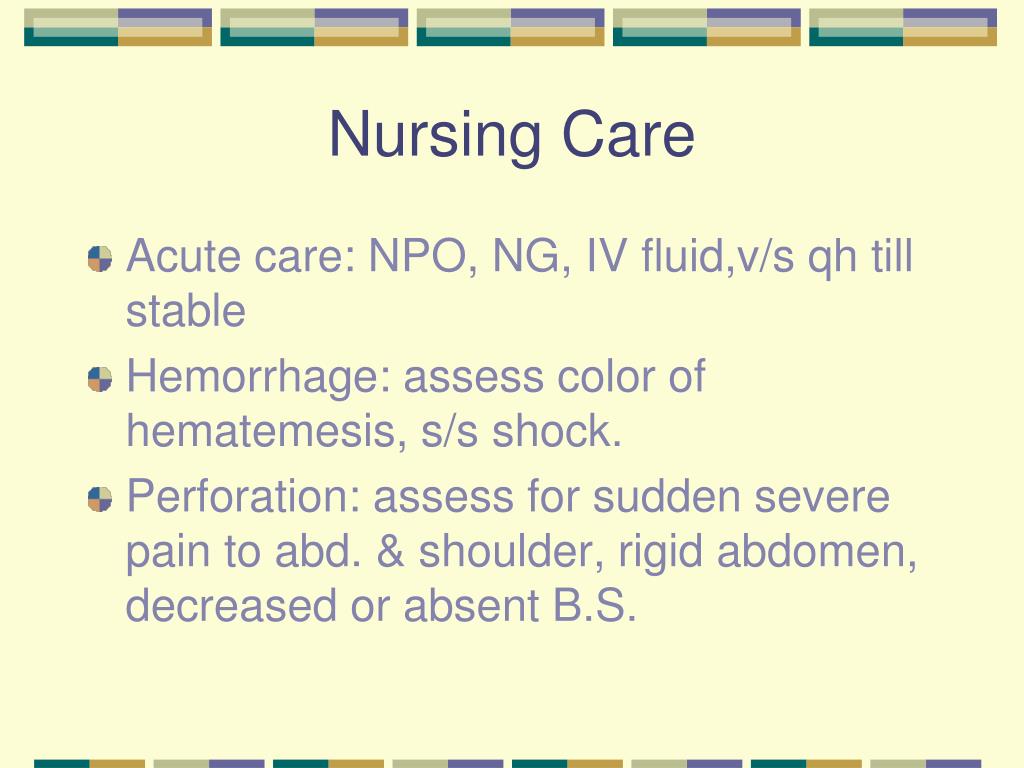 Nursing Care

Acute care: NPO, NG, IV fluid,v/s qh till stable

Hemorrhage: assess color of hematemesis, s/s shock.

Perforation: assess for sudden severe pain to abd. & shoulder, rigid abdomen, decreased or absent B.S.